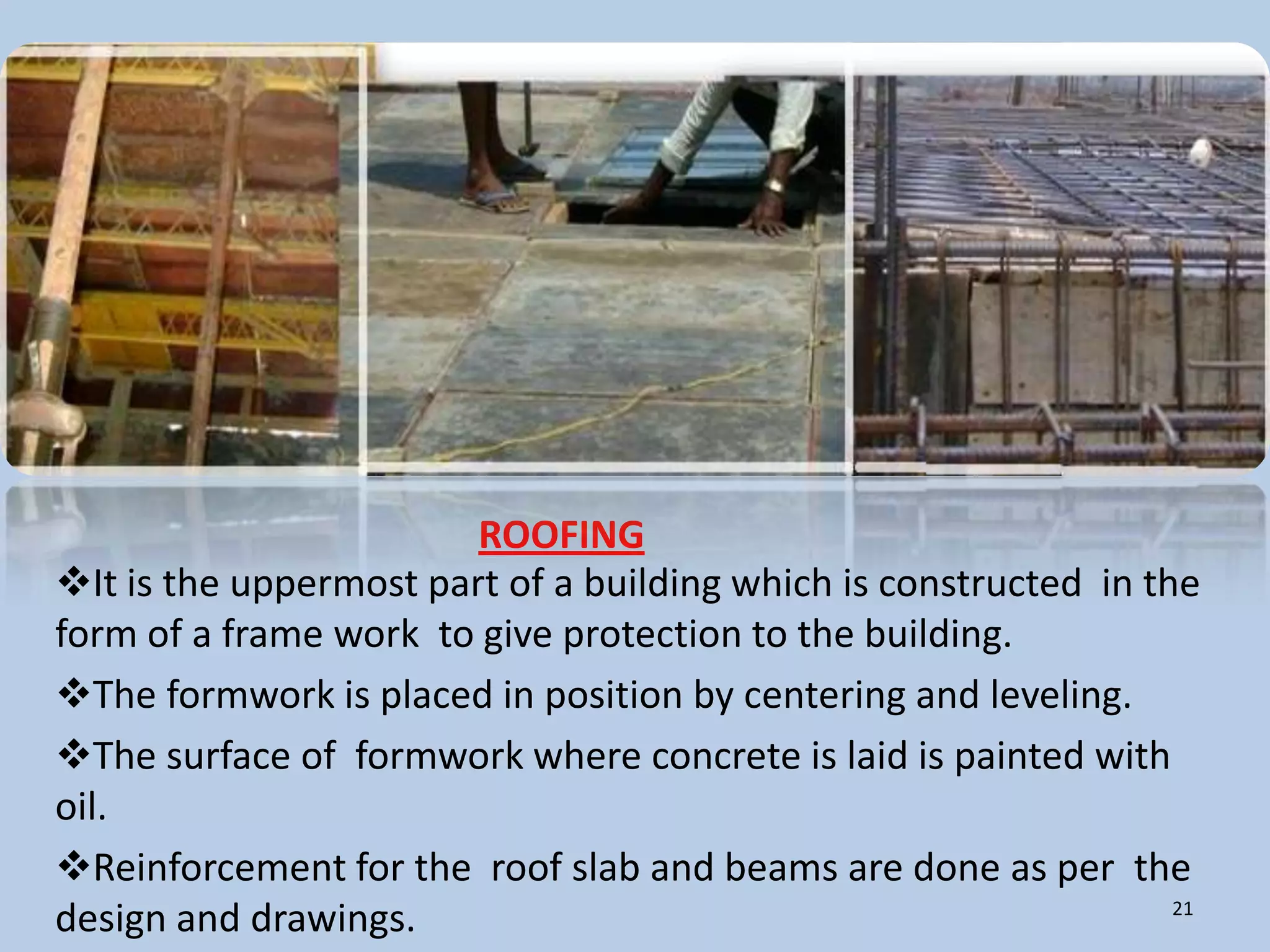 ROOFING

❖It is the uppermost part of a building which is constructed in the form of a frame work to give protection to the building.

❖The formwork is placed in position by centering and leveling.

❖The surface of formwork where concrete is laid is painted with oil.

❖Reinforcement for the roof slab and beams are done as per the design and drawings.

21